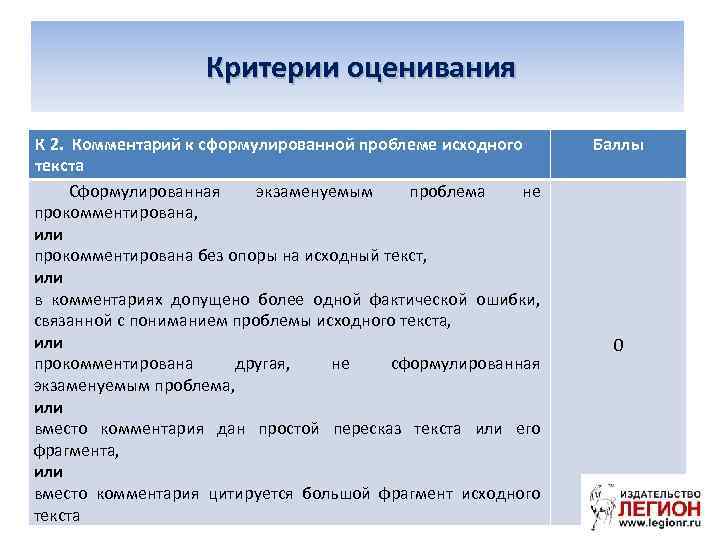 Критерии оценивания

| К 2. Комментарий к сформулированной проблеме исходного текста | Баллы |
|---|---|
| Сформулированная экзаменуемым проблема не прокомментирована, **или** прокомментирована без опоры на исходный текст, **или** в комментариях допущено более одной фактической ошибки, связанной с пониманием проблемы исходного текста, **или** прокомментирована другая, не сформулированная экзаменуемым проблема, **или** вместо комментария дан простой пересказ текста или его фрагмента, **или** вместо комментария цитируется большой фрагмент исходного текста | 0 |

ИЗДАТЕЛЬСТВО
ЛЕГИОН
www.legionr.ru